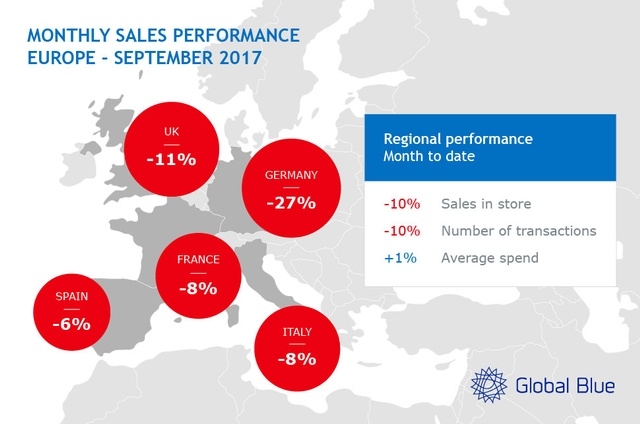 MONTHLY SALES PERFORMANCE
EUROPE - SEPTEMBER 2017

UK
-11%

GERMANY
-27%

FRANCE
-8%

SPAIN
-6%

ITALY
-8%

Regional performance
Month to date

-10% Sales in store
-10% Number of transactions
+1% Average spend

Global Blue